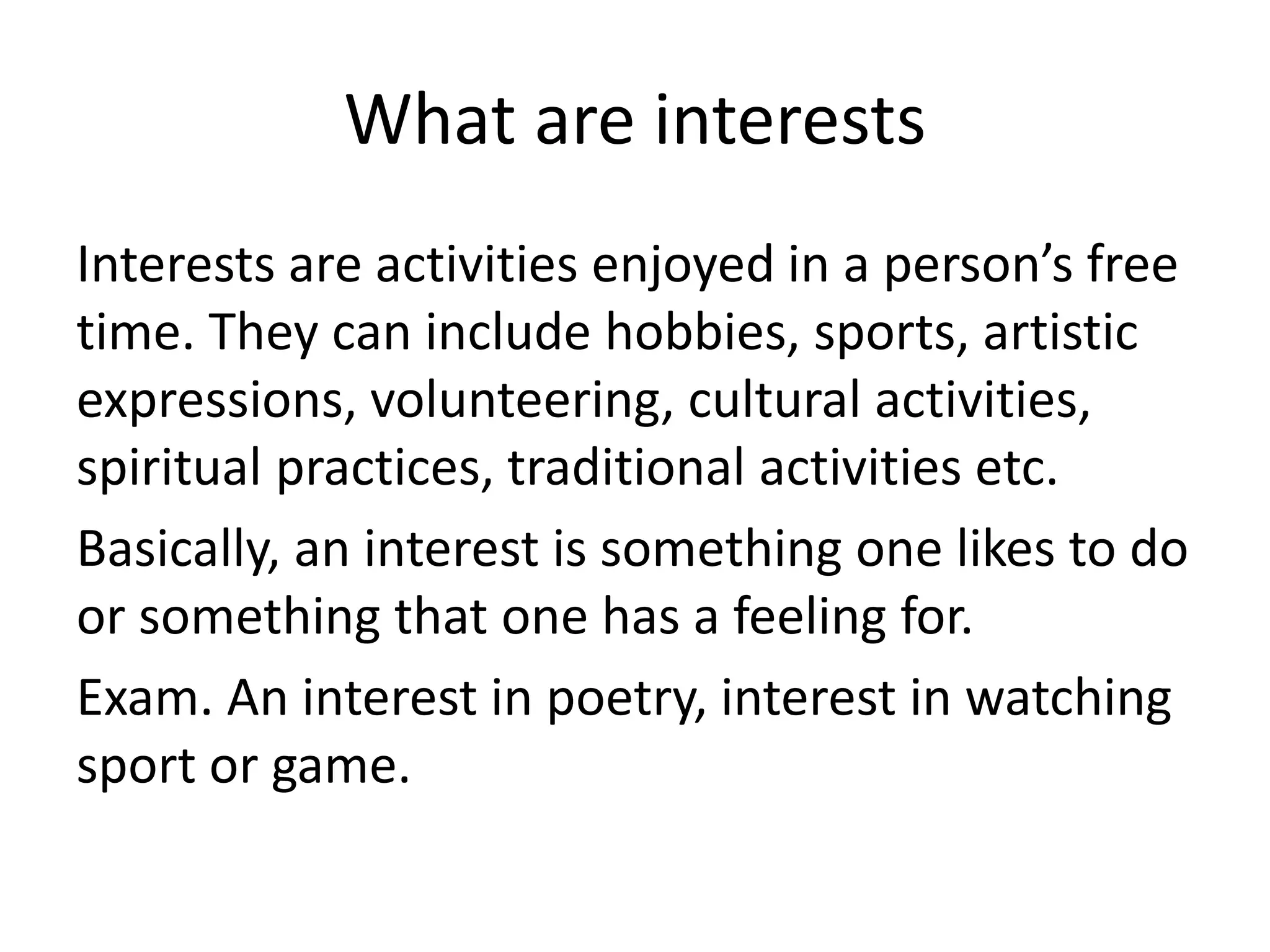 What are interests

Interests are activities enjoyed in a person’s free time. They can include hobbies, sports, artistic expressions, volunteering, cultural activities, spiritual practices, traditional activities etc.

Basically, an interest is something one likes to do or something that one has a feeling for.

Exam. An interest in poetry, interest in watching sport or game.